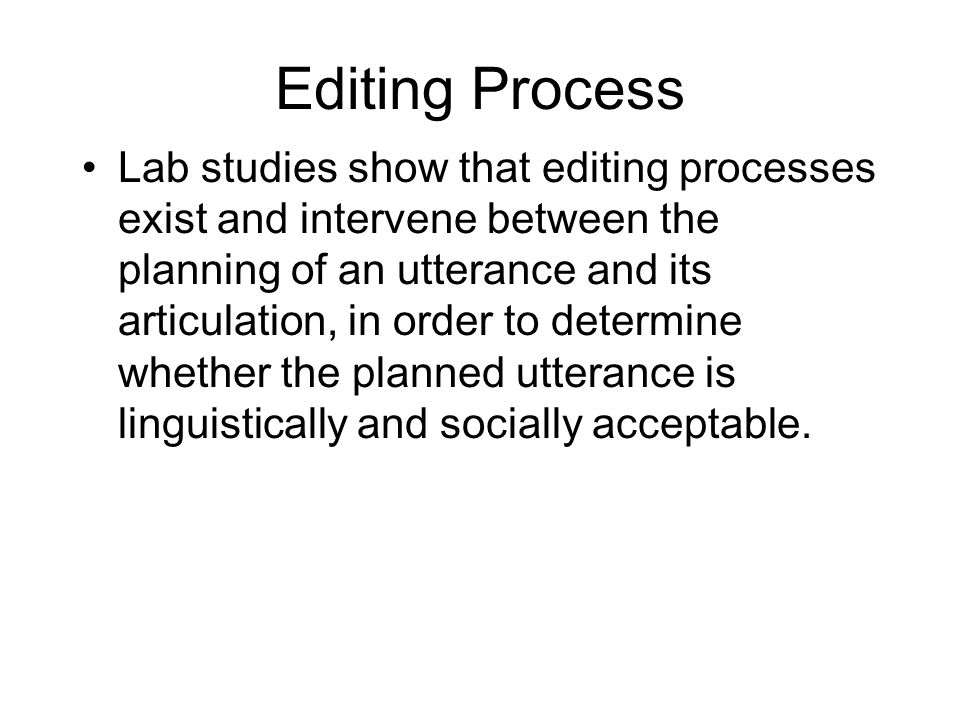 Editing Process

• Lab studies show that editing processes exist and intervene between the planning of an utterance and its articulation, in order to determine whether the planned utterance is linguistically and socially acceptable.